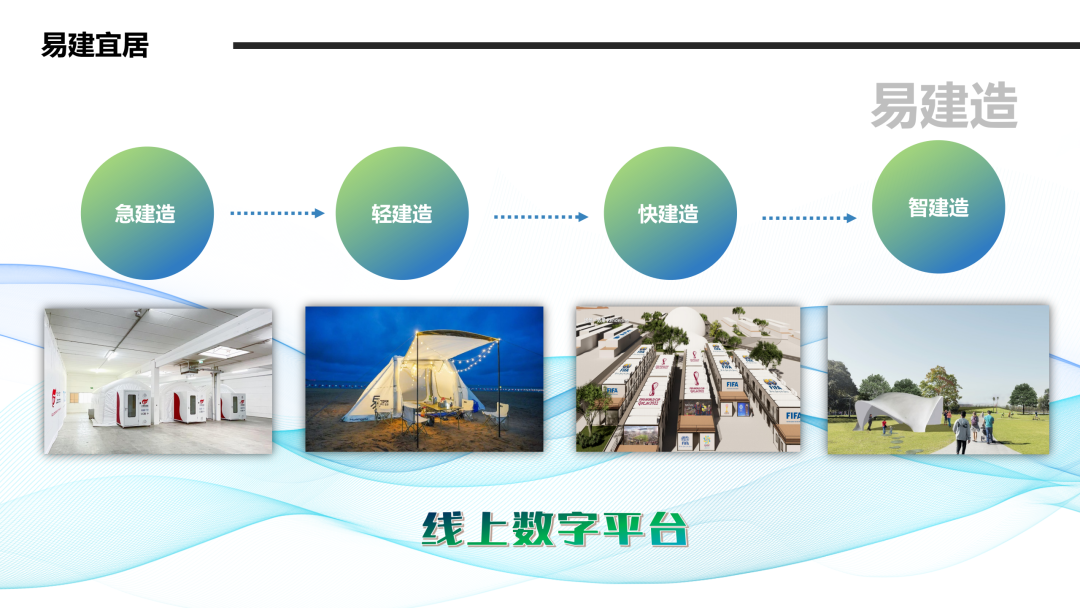 易建宜居

易建造

急建造

轻建造

快建造

智建造

FIFA

FIFA

FIFA

线上数字平台